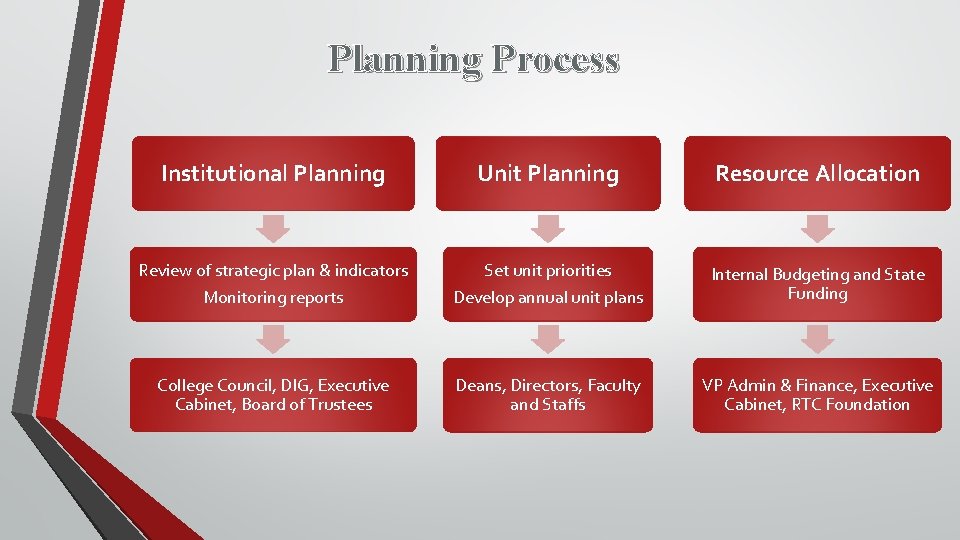 Planning Process

Institutional Planning

Review of strategic plan & indicators
Monitoring reports

College Council, DIG, Executive Cabinet, Board of Trustees

Unit Planning

Set unit priorities
Develop annual unit plans

Deans, Directors, Faculty and Staffs

Resource Allocation

Internal Budgeting and State Funding

VP Admin & Finance, Executive Cabinet, RTC Foundation